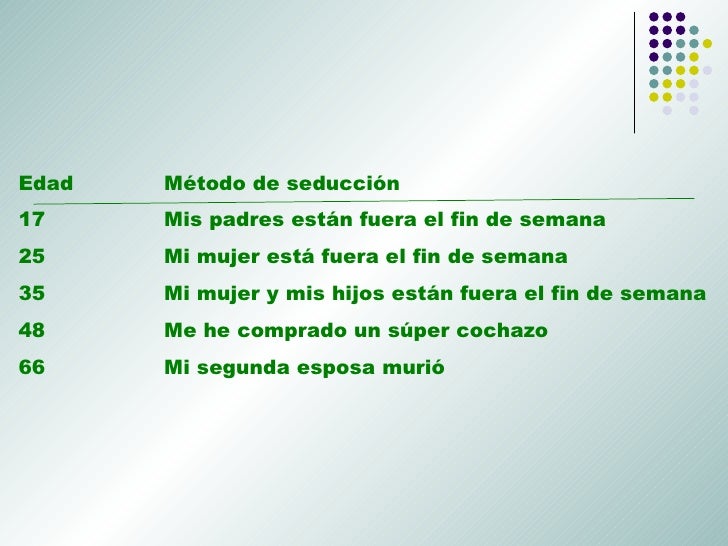 | Edad | Método de seducción |
|---|---|
| 17 | Mis padres están fuera el fin de semana |
| 25 | Mi mujer está fuera el fin de semana |
| 35 | Mi mujer y mis hijos están fuera el fin de semana |
| 48 | Me he comprado un súper cochazo |
| 66 | Mi segunda esposa murió |